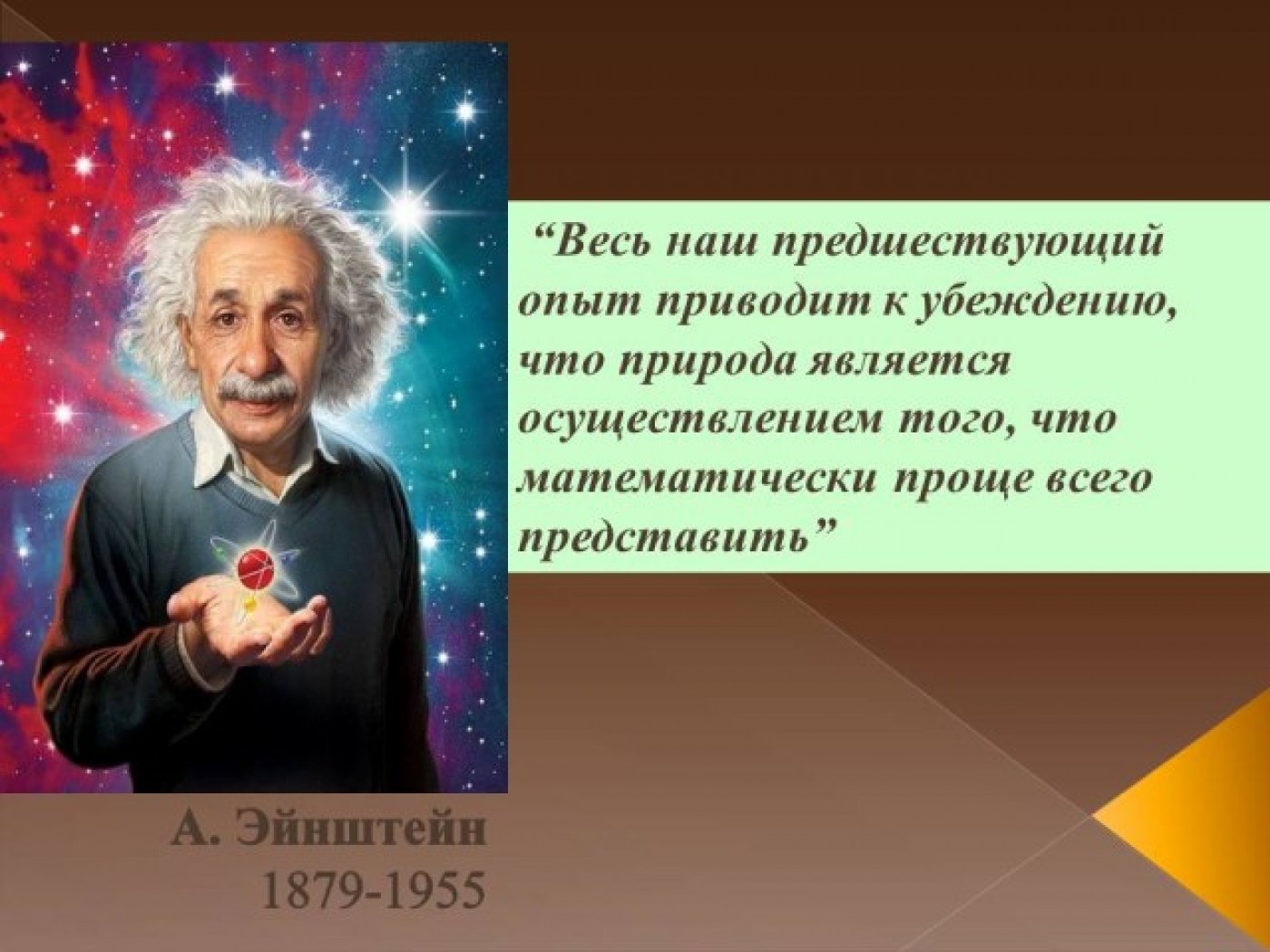 “Весь наш предшествующий опыт приводит к убеждению, что природа является осуществлением того, что математически проще всего представить”

А. Эйнштейн
1879-1955